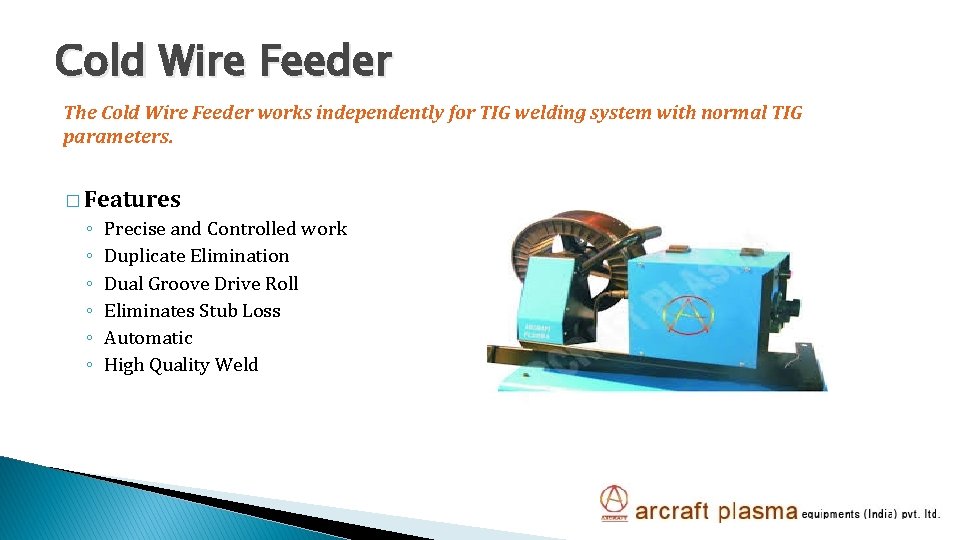 Cold Wire Feeder

The Cold Wire Feeder works independently for TIG welding system with normal TIG parameters.

□ Features
◦ Precise and Controlled work
◦ Duplicate Elimination
◦ Dual Groove Drive Roll
◦ Eliminates Stub Loss
◦ Automatic
◦ High Quality Weld

ARCRAFT PLASMA

arcraft plasma equipments (India) pvt. ltd.